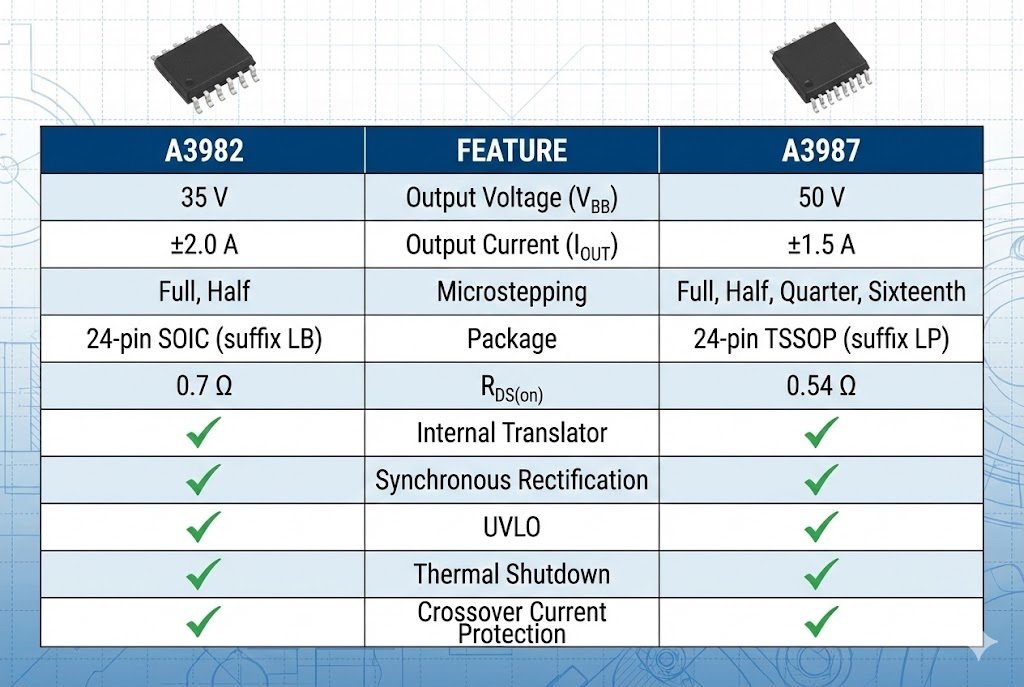 | A3982 | FEATURE | A3987 |
|---|---|---|
| 35 V | Output Voltage ($V_{BB}$) | 50 V |
| ±2.0 A | Output Current ($I_{OUT}$) | ±1.5 A |
| Full, Half | Microstepping | Full, Half, Quarter, Sixteenth |
| 24-pin SOIC (suffix LB) | Package | 24-pin TSSOP (suffix LP) |
| 0.7 Ω | $R_{DS(on)}$ | 0.54 Ω |
| ✓ | Internal Translator | ✓ |
| ✓ | Synchronous Rectification | ✓ |
| ✓ | UVLO | ✓ |
| ✓ | Thermal Shutdown | ✓ |
| ✓ | Crossover Current Protection | ✓ |